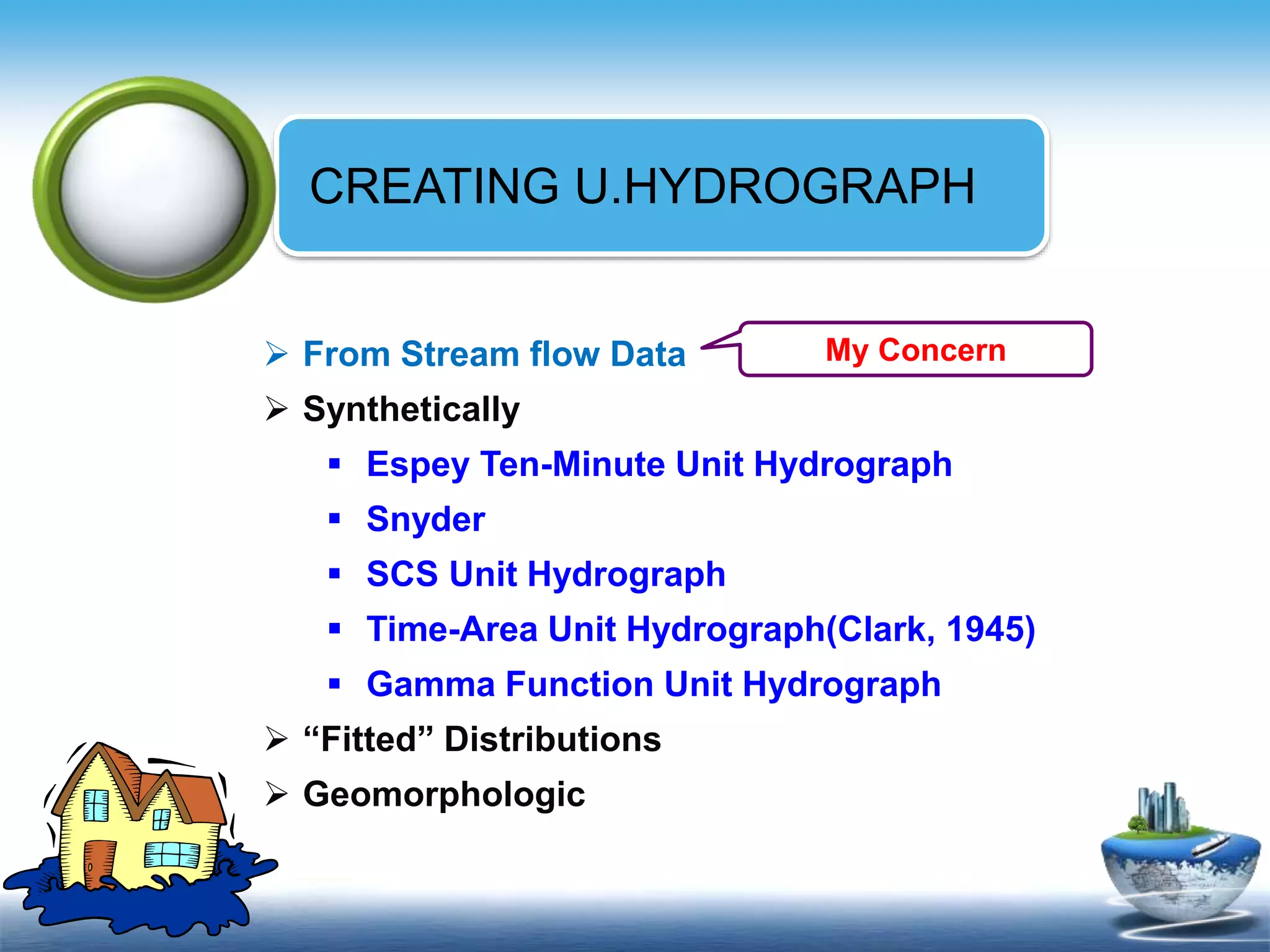 CREATING U.HYDROGRAPH

➢ From Stream flow Data

My Concern

➢ Synthetically

▪ Espey Ten-Minute Unit Hydrograph

▪ Snyder

▪ SCS Unit Hydrograph

▪ Time-Area Unit Hydrograph(Clark, 1945)

▪ Gamma Function Unit Hydrograph

➢ “Fitted” Distributions

➢ Geomorphologic